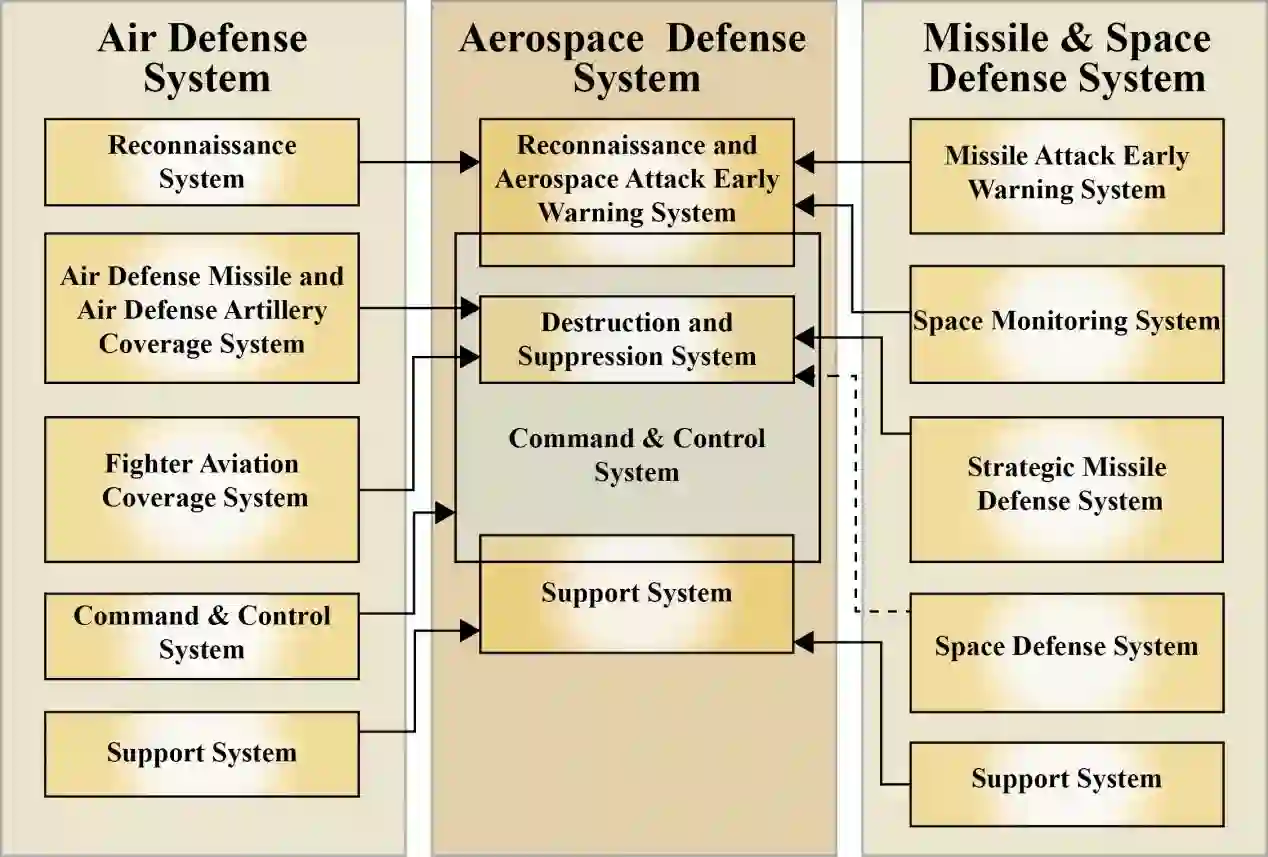 Air Defense System

Reconnaissance System

Air Defense Missile and Air Defense Artillery Coverage System

Fighter Aviation Coverage System

Command & Control System

Support System

Aerospace Defense System

Reconnaissance and Aerospace Attack Early Warning System

Destruction and Suppression System

Command & Control System

Support System

Missile & Space Defense System

Missile Attack Early Warning System

Space Monitoring System

Strategic Missile Defense System

Space Defense System

Support System